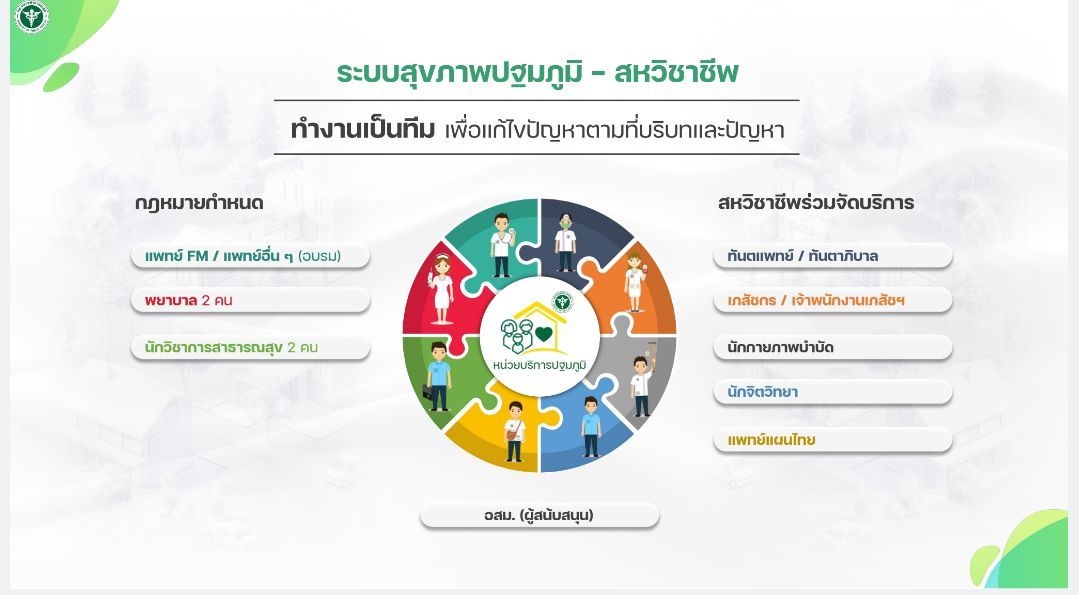 ระบบสุขภาพปฐมภูมิ - สหวิชาชีพ

ทำงานเป็นทีม เพื่อแก้ไขปัญหาตามที่บริบทและปัญหา

กฎหมายกำหนด

แพทย์ FM / แพทย์อื่น ๆ (อบรม)

พยาบาล 2 คน

นักวิชาการสาธารณสุข 2 คน

หน่วยบริการปฐมภูมิ

สหวิชาชีพร่วมจัดบริการ

ทันตแพทย์ / ทันตาภิบาล

เภสัชกร / เจ้าพนักงานเภสัชฯ

นักกายภาพบำบัด

นักจิตวิทยา

แพทย์แผนไทย

อสม. (ผู้สนับสนุน)